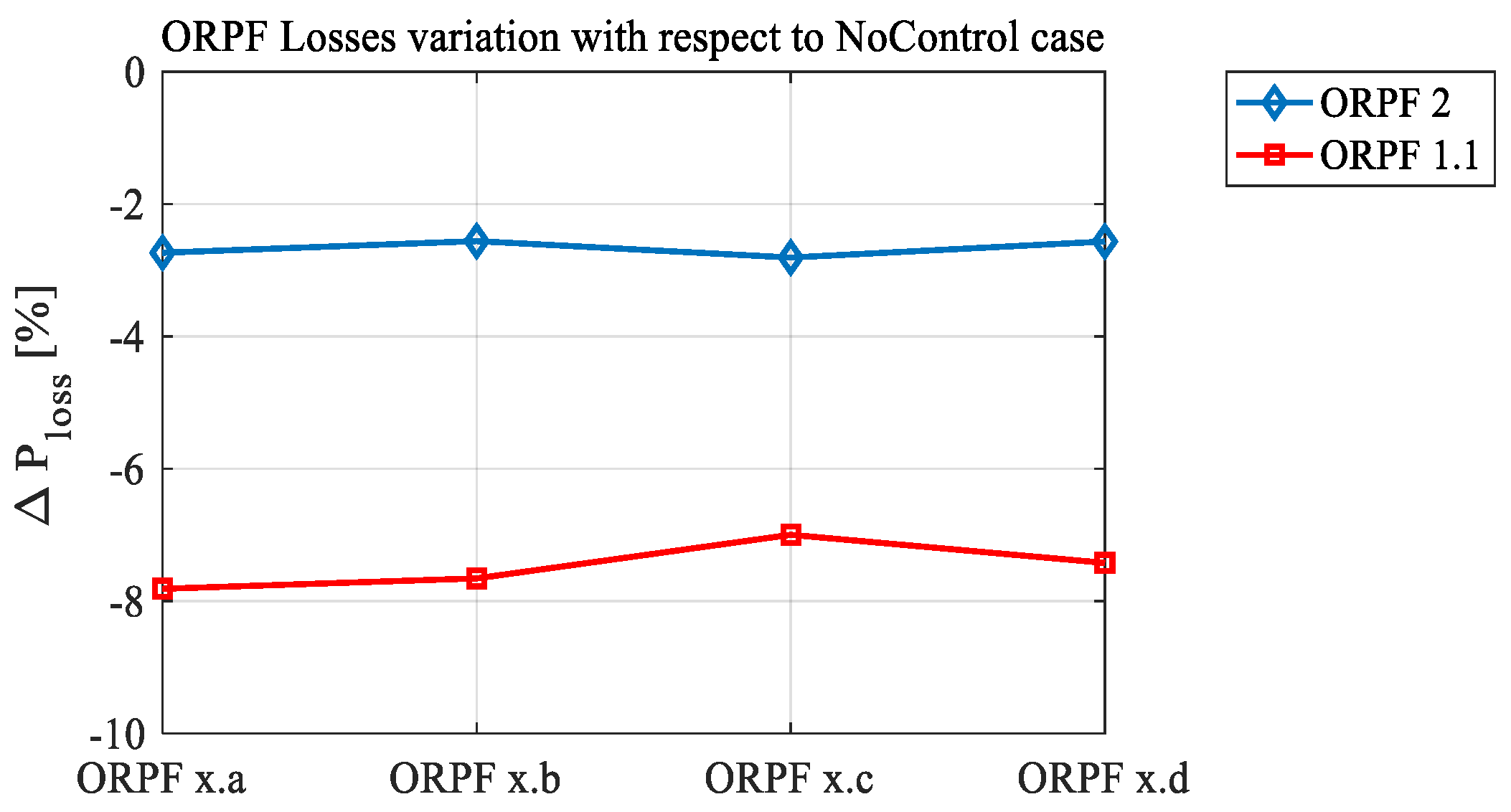 ORPF Losses variation with respect to NoControl case

ORPF 2
ORPF 1.1

$\Delta P_{loss}$ [%]

0
-2
-4
-6
-8
-10

ORPF x.a
ORPF x.b
ORPF x.c
ORPF x.d